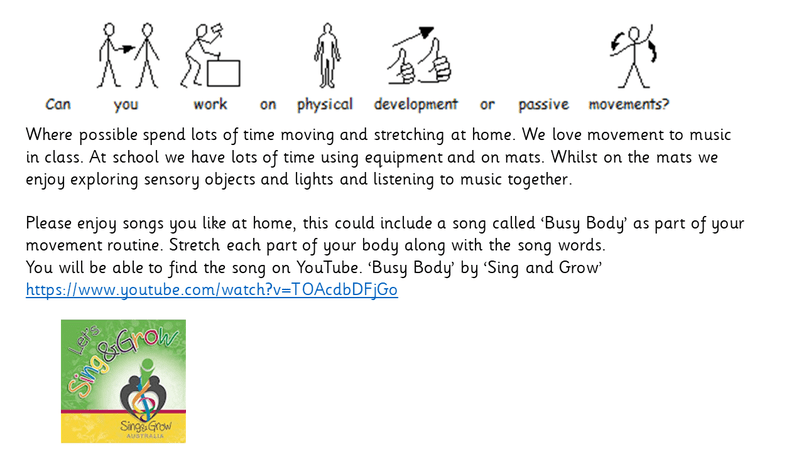 Can you work on physical development or passive movements?

Where possible spend lots of time moving and stretching at home. We love movement to music in class. At school we have lots of time using equipment and on mats. Whilst on the mats we enjoy exploring sensory objects and lights and listening to music together.

Please enjoy songs you like at home, this could include a song called 'Busy Body' as part of your movement routine. Stretch each part of your body along with the song words.
You will be able to find the song on YouTube. 'Busy Body' by 'Sing and Grow'
https://www.youtube.com/watch?v=TOAcdbDFjGo

Let's Sing&Grow

Sing&Grow AUSTRALIA